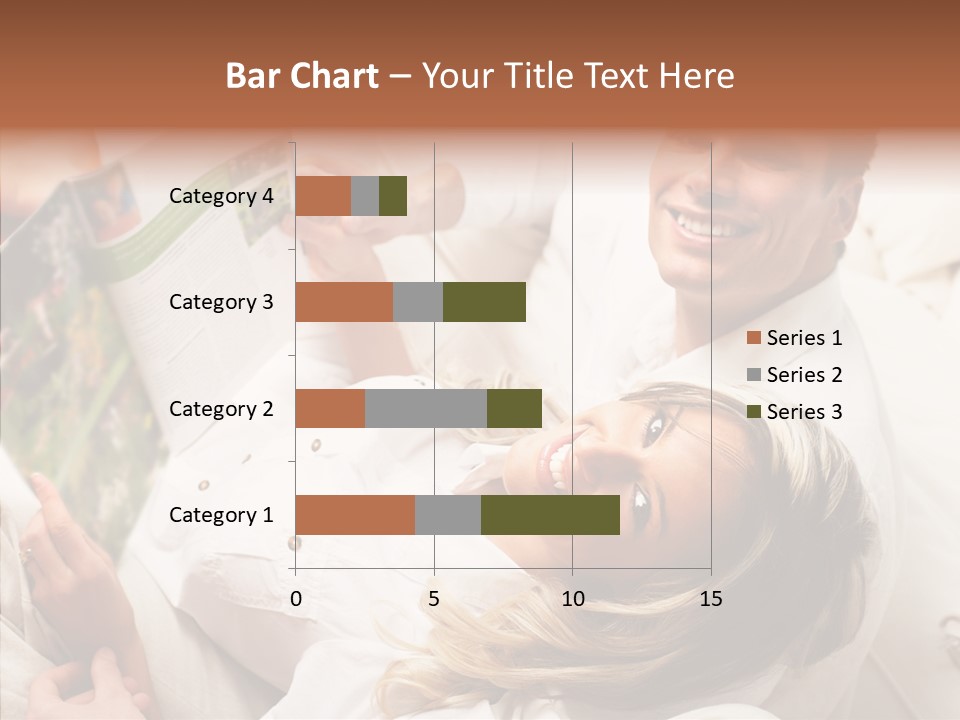 Bar Chart – Your Title Text Here

Category 4
Category 3
Category 2
Category 1

0
5
10
15

Series 1
Series 2
Series 3